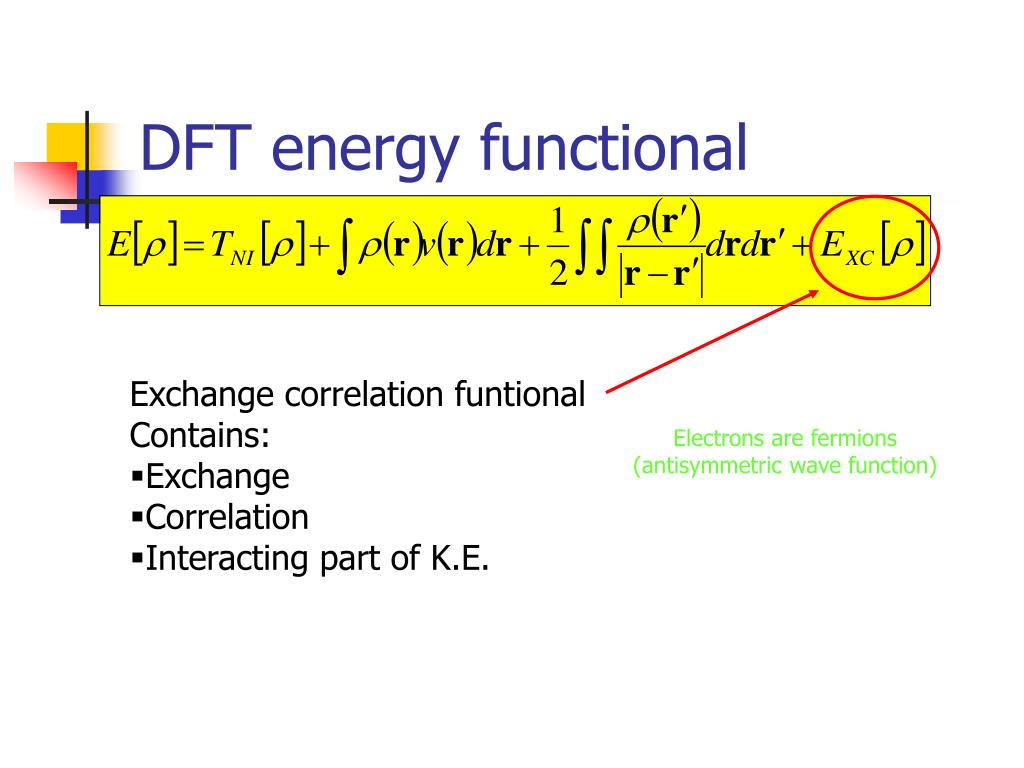 DFT energy functional

$E[\rho] = T_{NI}[\rho] + \int \rho(\mathbf{r})v(\mathbf{r})d\mathbf{r} + \frac{1}{2}\iint \frac{\rho(\mathbf{r}')}{|\mathbf{r}-\mathbf{r}'|}d\mathbf{r}d\mathbf{r}' + E_{XC}[\rho]$

Exchange correlation funtional
Contains:
▪Exchange
▪Correlation
▪Interacting part of K.E.

Electrons are fermions
(antisymmetric wave function)